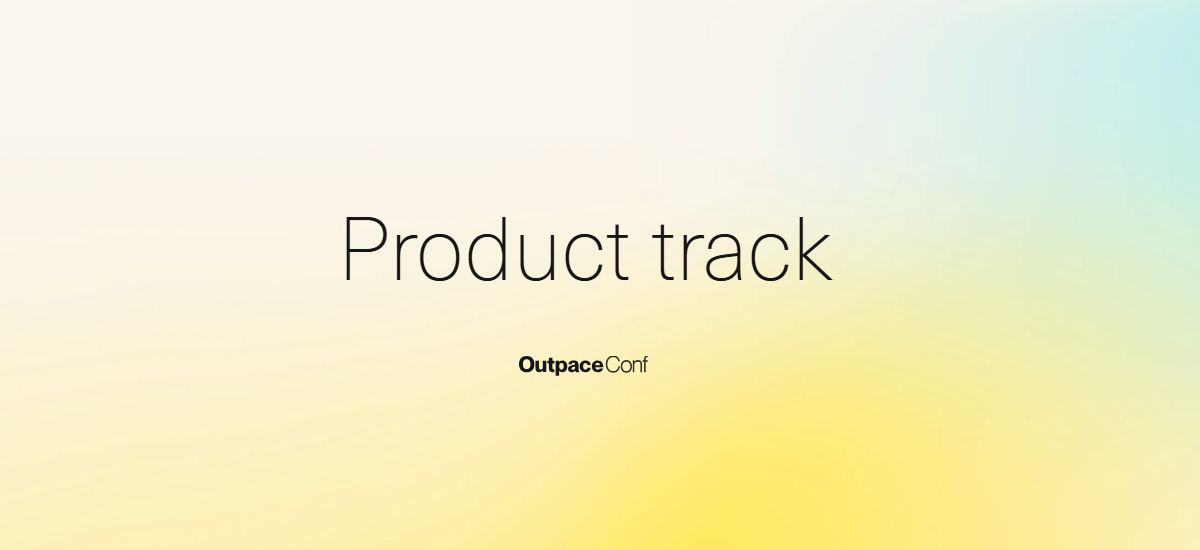 Product track

OutpaceConf